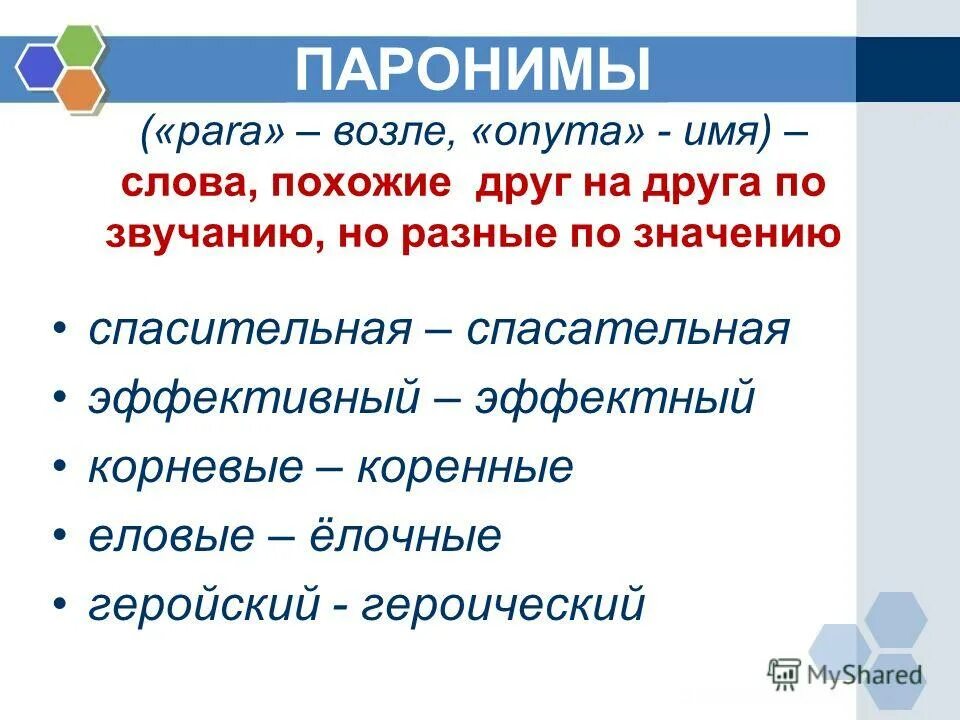 ПАРОНИМЫ

(«para» – возле, «onyma» - имя) – слова, похожие друг на друга по звучанию, но разные по значению

• спасительная – спасательная
• эффективный – эффектный
• корневые – коренные
• еловые – ёлочные
• геройский - героический

MyShared